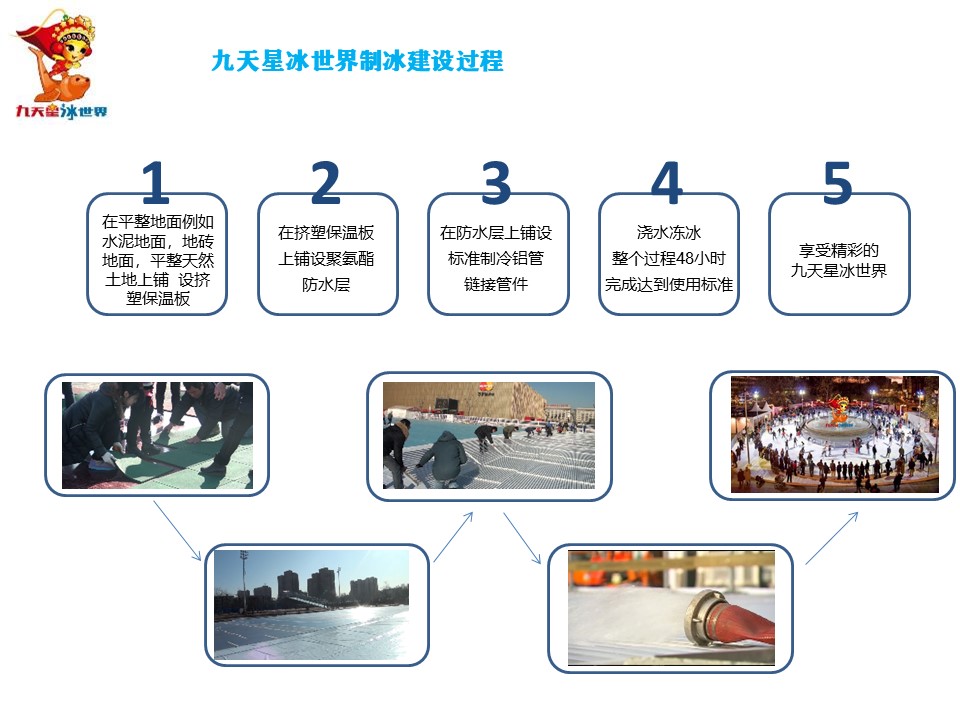 九天星冰世界

九天星冰世界制冰建设过程

1
在平整地面例如水泥地面，地砖地面，平整天然土地上铺 设挤塑保温板

2
在挤塑保温板上铺设聚氨酯防水层

3
在防水层上铺设标准制冷铝管链接管件

4
浇水冻冰
整个过程48小时完成达到使用标准

5
享受精彩的九天星冰世界